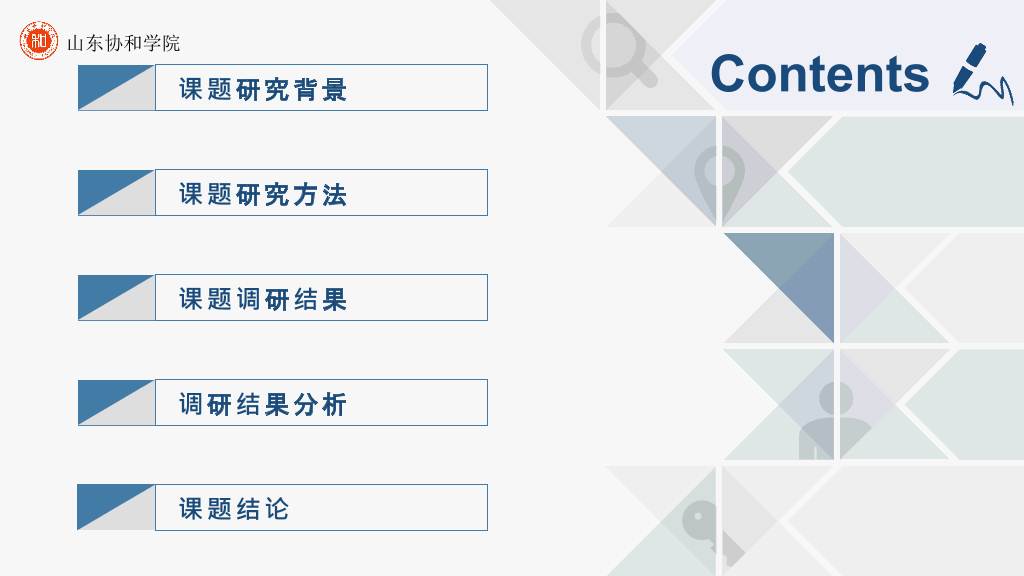 山东协和学院

Contents

课题研究背景

课题研究方法

课题调研结果

调研结果分析

课题结论